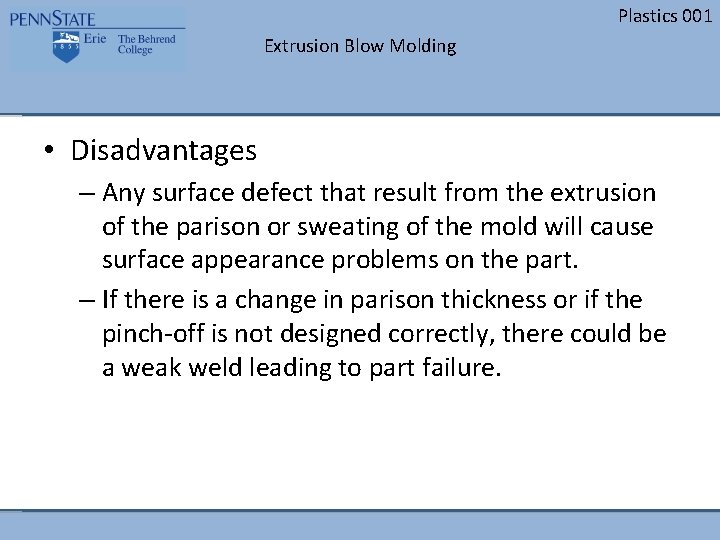 PENNSTATE
1855 Erie The Behrend College

Plastics 001

Extrusion Blow Molding

• Disadvantages
– Any surface defect that result from the extrusion of the parison or sweating of the mold will cause surface appearance problems on the part.
– If there is a change in parison thickness or if the pinch-off is not designed correctly, there could be a weak weld leading to part failure.